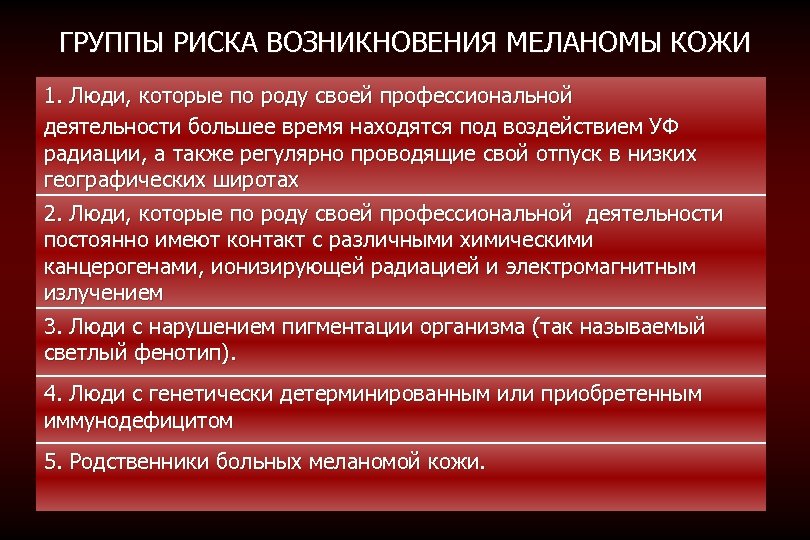 ГРУППЫ РИСКА ВОЗНИКНОВЕНИЯ МЕЛАНОМЫ КОЖИ

1. Люди, которые по роду своей профессиональной деятельности большее время находятся под воздействием УФ радиации, а также регулярно проводящие свой отпуск в низких географических широтах

2. Люди, которые по роду своей профессиональной деятельности постоянно имеют контакт с различными химическими канцерогенами, ионизирующей радиацией и электромагнитным излучением

3. Люди с нарушением пигментации организма (так называемый светлый фенотип).

4. Люди с генетически детерминированным или приобретенным иммунодефицитом

5. Родственники больных меланомой кожи.